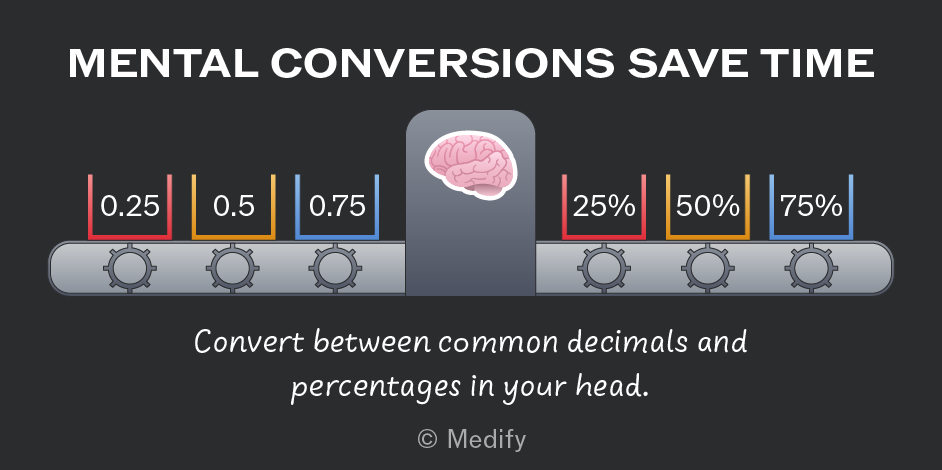 MENTAL CONVERSIONS SAVE TIME

0.25
0.5
0.75
25%
50%
75%

Convert between common decimals and percentages in your head.

© Medify